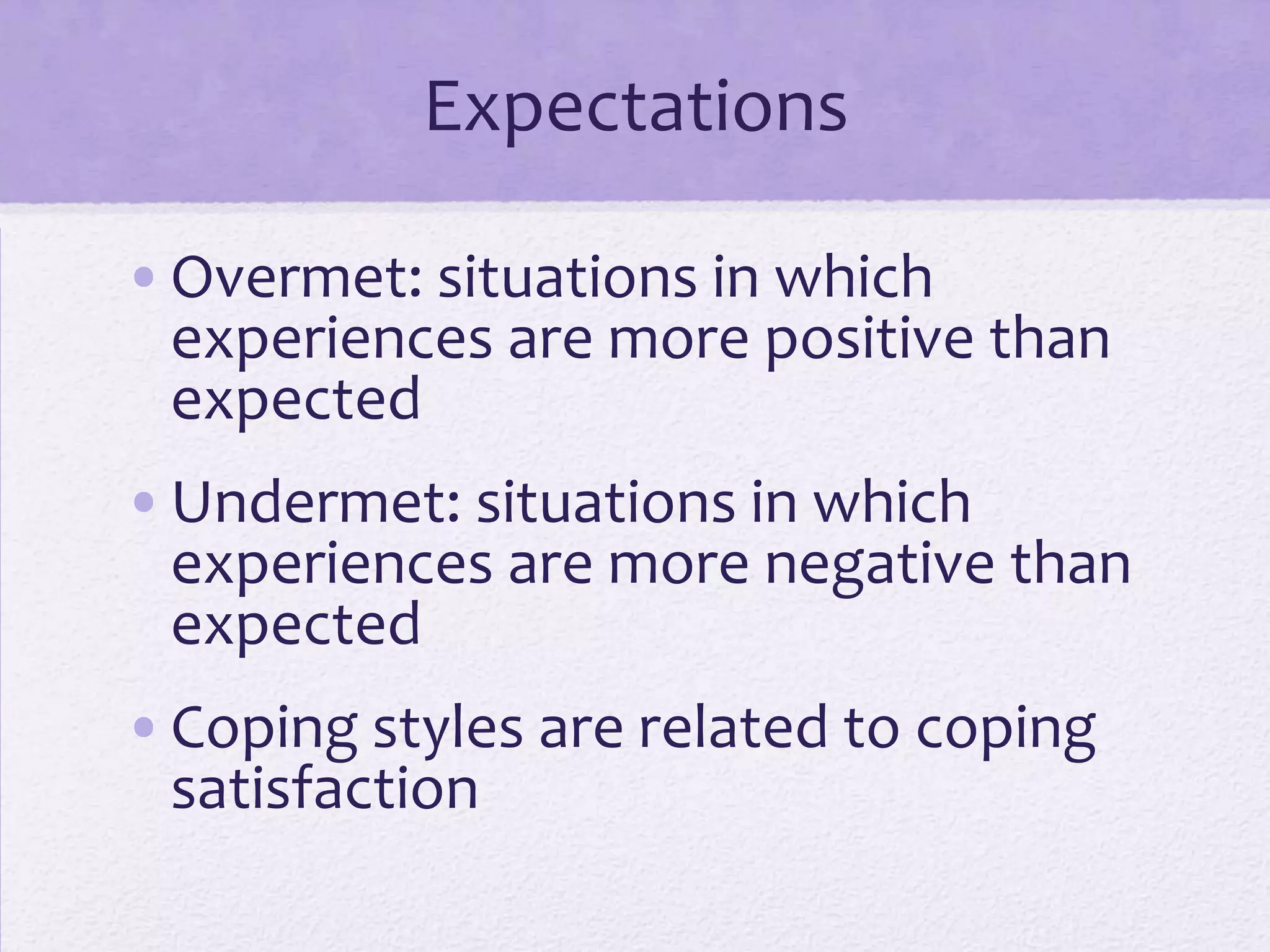 Expectations

• Overmet: situations in which experiences are more positive than expected

• Undermet: situations in which experiences are more negative than expected

• Coping styles are related to coping satisfaction